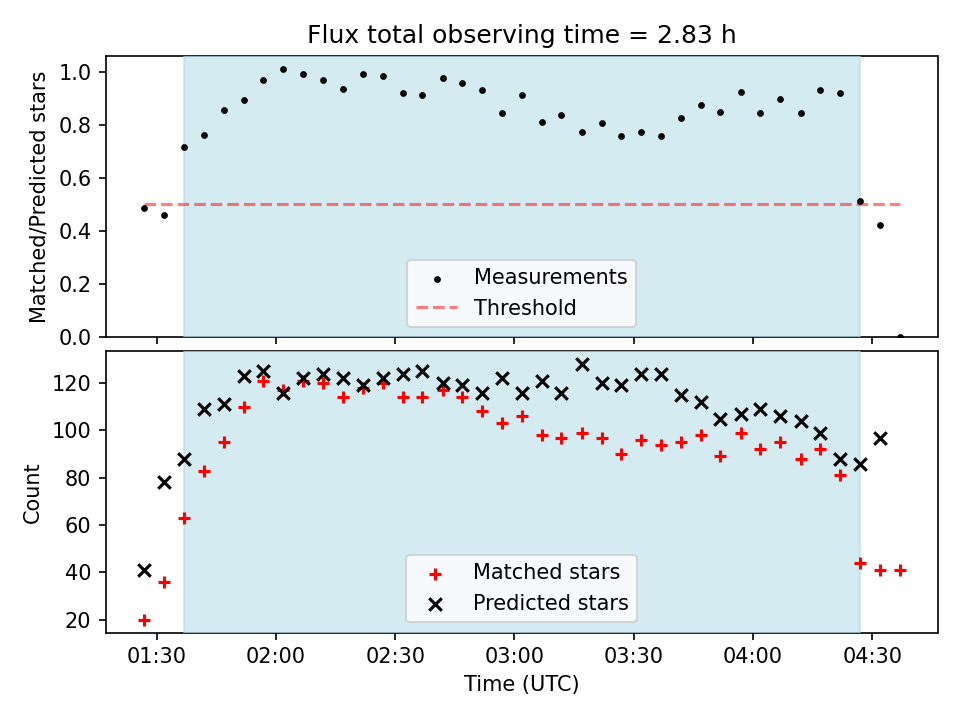 Flux total observing time = 2.83 h

Matched/Predicted stars

1.0
0.8
0.6
0.4
0.2
0.0

Measurements
Threshold

Count

120
100
80
60
40
20

Matched stars
Predicted stars

01:30
02:00
02:30
03:00
03:30
04:00
04:30

Time (UTC)